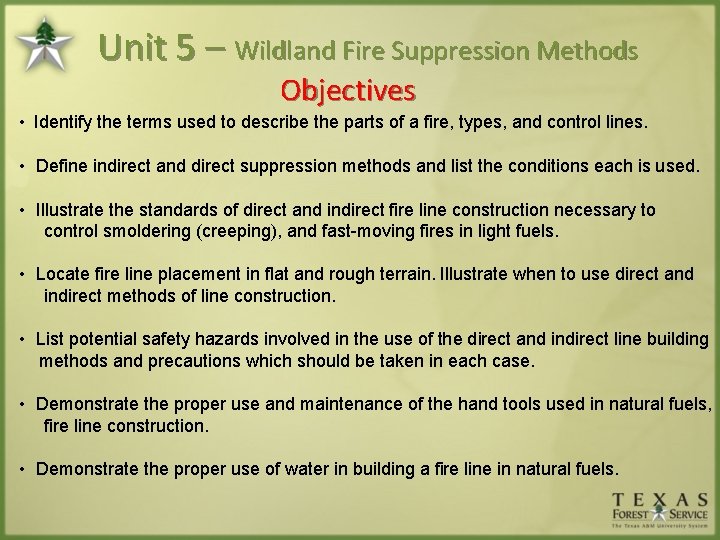 Unit 5 – Wildland Fire Suppression Methods

Objectives

• Identify the terms used to describe the parts of a fire, types, and control lines.

• Define indirect and direct suppression methods and list the conditions each is used.

• Illustrate the standards of direct and indirect fire line construction necessary to control smoldering (creeping), and fast-moving fires in light fuels.

• Locate fire line placement in flat and rough terrain. Illustrate when to use direct and indirect methods of line construction.

• List potential safety hazards involved in the use of the direct and indirect line building methods and precautions which should be taken in each case.

• Demonstrate the proper use and maintenance of the hand tools used in natural fuels, fire line construction.

• Demonstrate the proper use of water in building a fire line in natural fuels.

TEXAS FOREST SERVICE
The Texas A&M University System